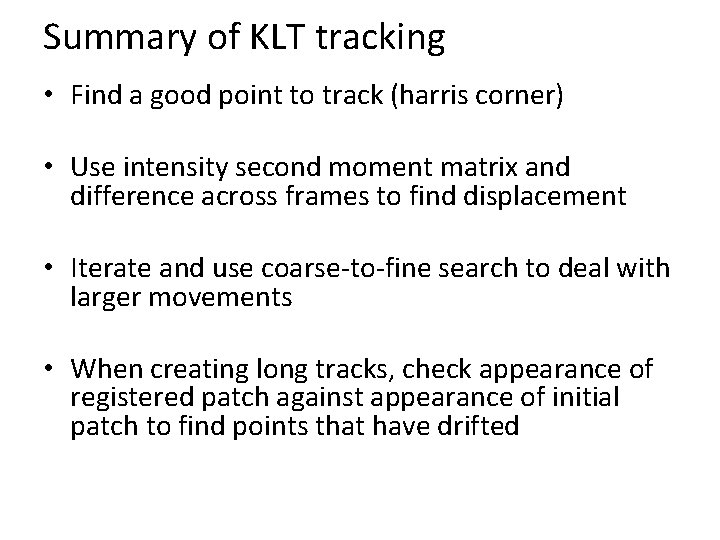 Summary of KLT tracking

• Find a good point to track (harris corner)

• Use intensity second moment matrix and difference across frames to find displacement

• Iterate and use coarse-to-fine search to deal with larger movements

• When creating long tracks, check appearance of registered patch against appearance of initial patch to find points that have drifted